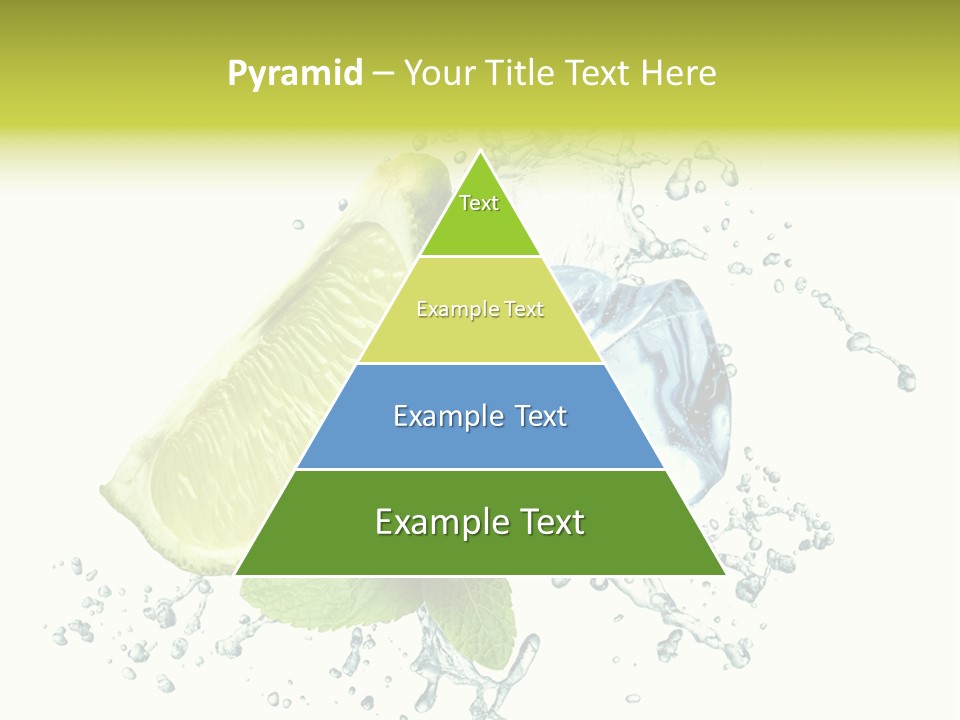 Pyramid – Your Title Text Here

Text

Example Text

Example Text

Example Text